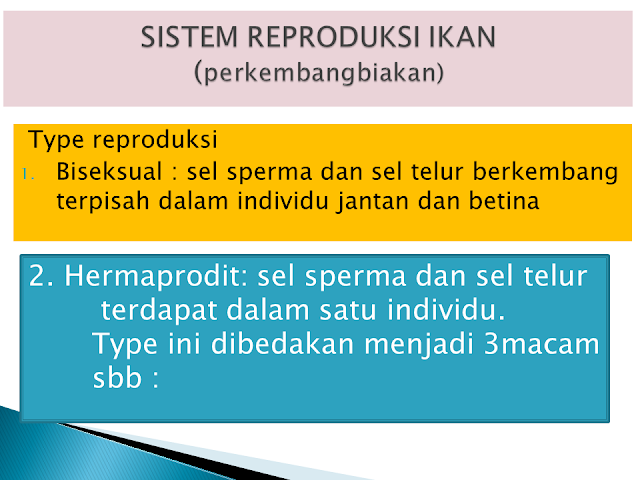 SISTEM REPRODUKSI IKAN
(perkembangbiakan)

Type reproduksi

1. Biseksual : sel sperma dan sel telur berkembang terpisah dalam individu jantan dan betina

2. Hermaprodit: sel sperma dan sel telur terdapat dalam satu individu.
Type ini dibedakan menjadi 3macam sbb :